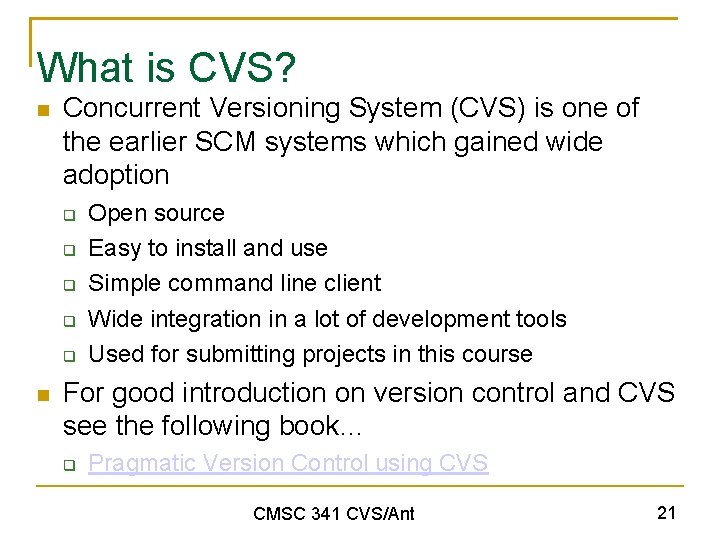 What is CVS?

Concurrent Versioning System (CVS) is one of the earlier SCM systems which gained wide adoption

Open source

Easy to install and use

Simple command line client

Wide integration in a lot of development tools

Used for submitting projects in this course

For good introduction on version control and CVS see the following book…

Pragmatic Version Control using CVS

CMSC 341 CVS/Ant

21